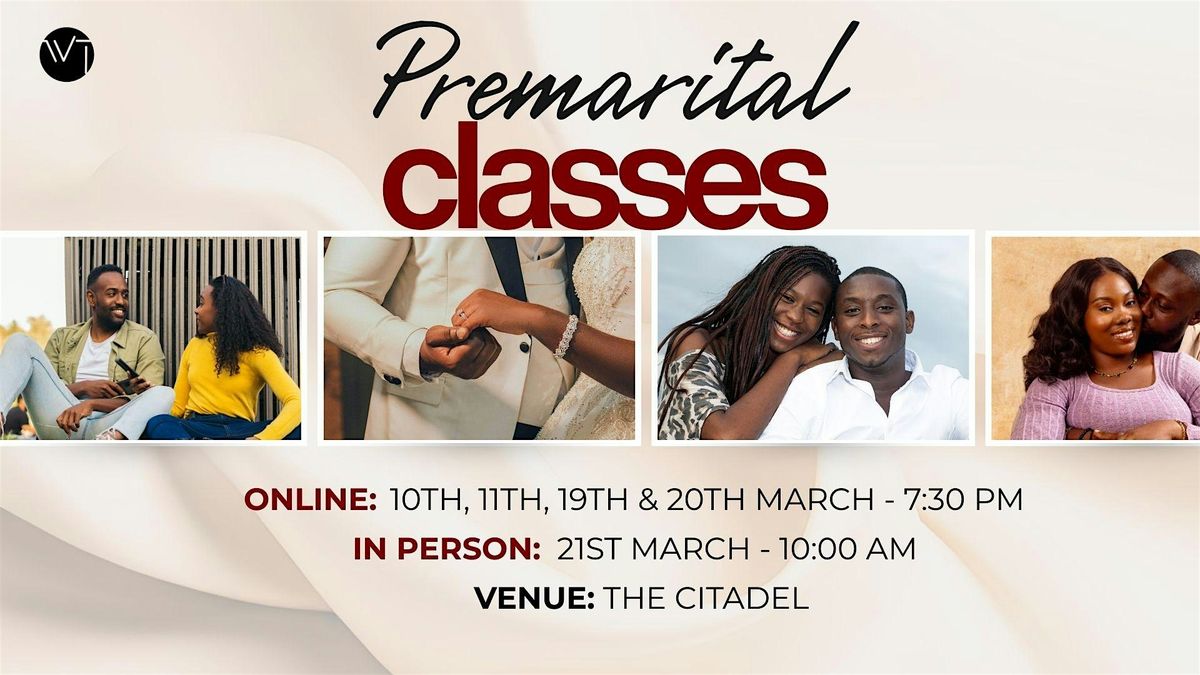 WT

Premarital classes

ONLINE: 10TH, 11TH, 19TH & 20TH MARCH - 7:30 PM
IN PERSON: 21ST MARCH - 10:00 AM
VENUE: THE CITADEL